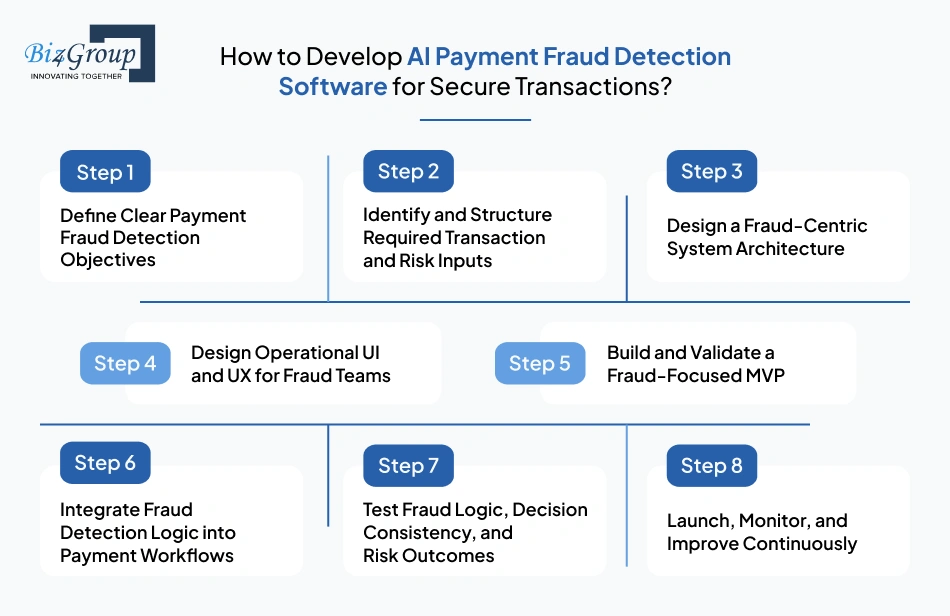 Biz4Group
INNOVATING TOGETHER

How to Develop AI Payment Fraud Detection Software for Secure Transactions?

Step 1
Define Clear Payment Fraud Detection Objectives

Step 2
Identify and Structure Required Transaction and Risk Inputs

Step 3
Design a Fraud-Centric System Architecture

Step 4
Design Operational UI and UX for Fraud Teams

Step 5
Build and Validate a Fraud-Focused MVP

Step 6
Integrate Fraud Detection Logic into Payment Workflows

Step 7
Test Fraud Logic, Decision Consistency, and Risk Outcomes

Step 8
Launch, Monitor, and Improve Continuously